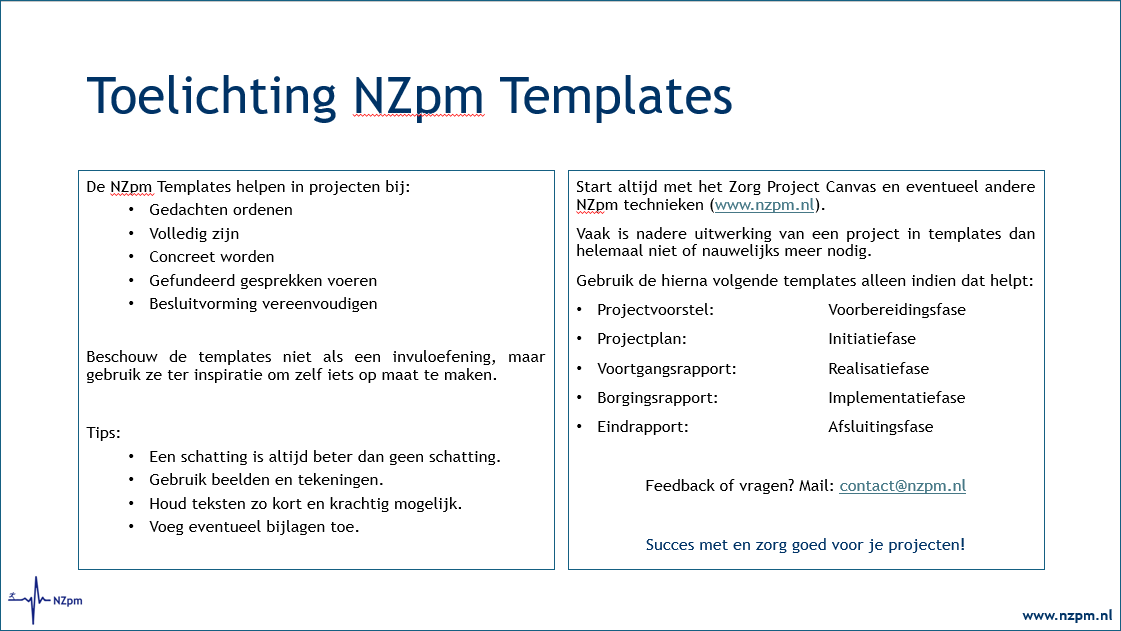 Toelichting NZpm Templates

De NZpm Templates helpen in projecten bij:
• Gedachten ordenen
• Volledig zijn
• Concreet worden
• Gefundeerd gesprekken voeren
• Besluitvorming vereenvoudigen

Beschouw de templates niet als een invuloefening, maar gebruik ze ter inspiratie om zelf iets op maat te maken.

Tips:
• Een schatting is altijd beter dan geen schatting.
• Gebruik beelden en tekeningen.
• Houd teksten zo kort en krachtig mogelijk.
• Voeg eventueel bijlagen toe.

Start altijd met het Zorg Project Canvas en eventueel andere NZpm technieken (www.nzpm.nl).

Vaak is nadere uitwerking van een project in templates dan helemaal niet of nauwelijks meer nodig.

Gebruik de hierna volgende templates alleen indien dat helpt:
• Projectvoorstel: Voorbereidingsfase
• Projectplan: Initiatiefase
• Voortgangsrapport: Realisatiefase
• Borgingsrapport: Implementatiefase
• Eindrapport: Afsluitingsfase

Feedback of vragen? Mail: contact@nzpm.nl

Succes met en zorg goed voor je projecten!

NZpm

www.nzpm.nl